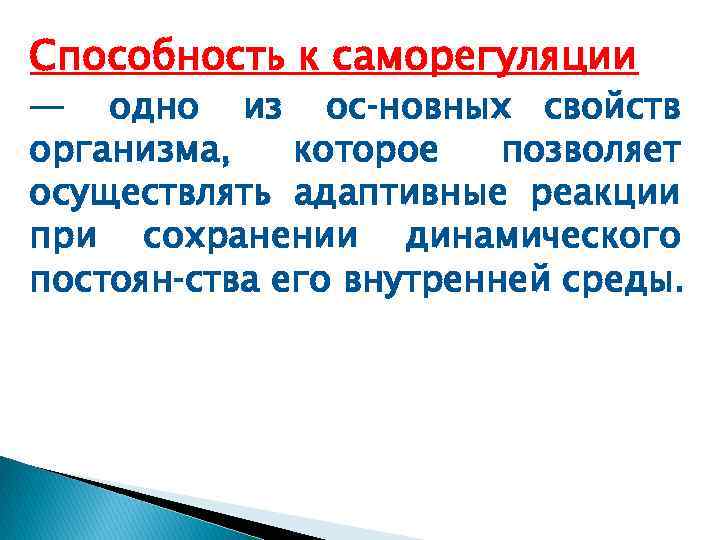 Способность к саморегуляции — одно из ос-новных свойств организма, которое позволяет осуществлять адаптивные реакции при сохранении динамического постоян-ства его внутренней среды.